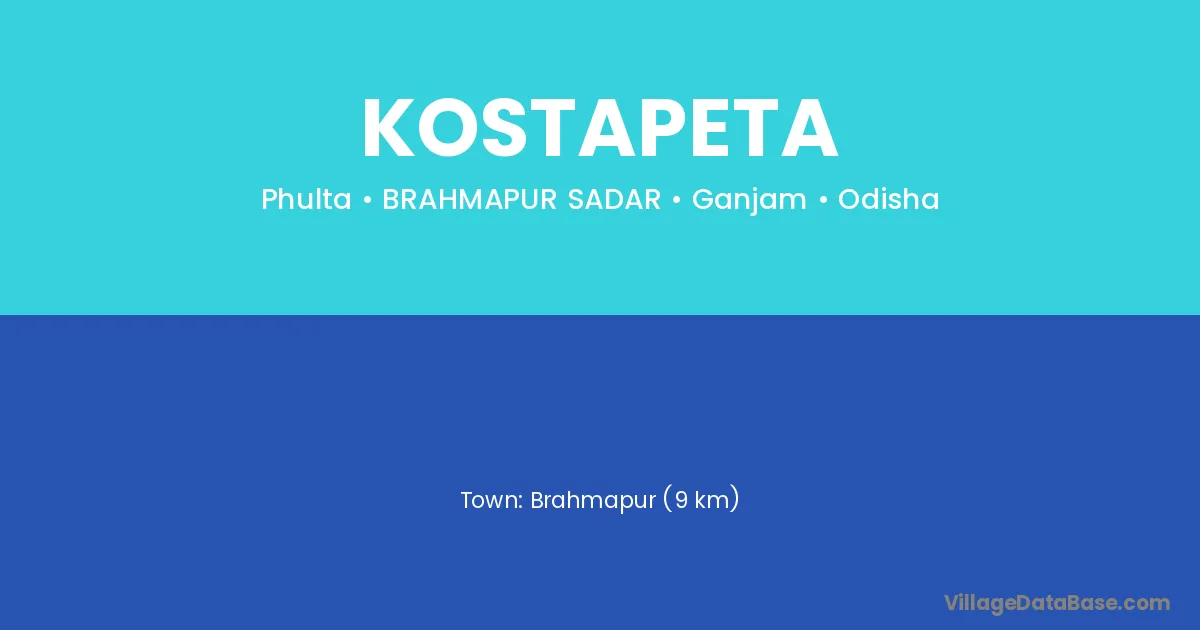 KOSTAPETA

Phulta • BRAHMAPUR SADAR • Ganjam • Odisha

Town: Brahmapur (9 km)

VillageDataBase.com